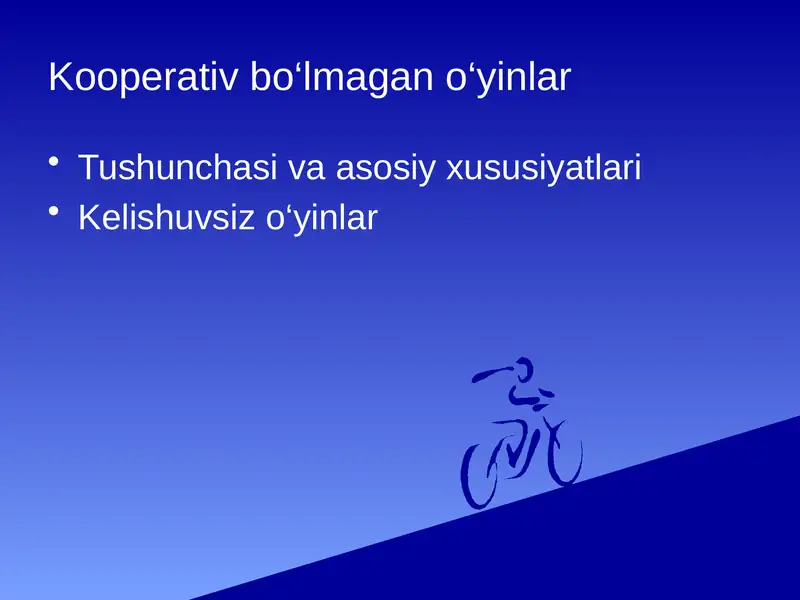 Kooperativ bo‘lmagan o‘yinlar

• Tushunchasi va asosiy xususiyatlari
• Kelishuvsiz o‘yinlar